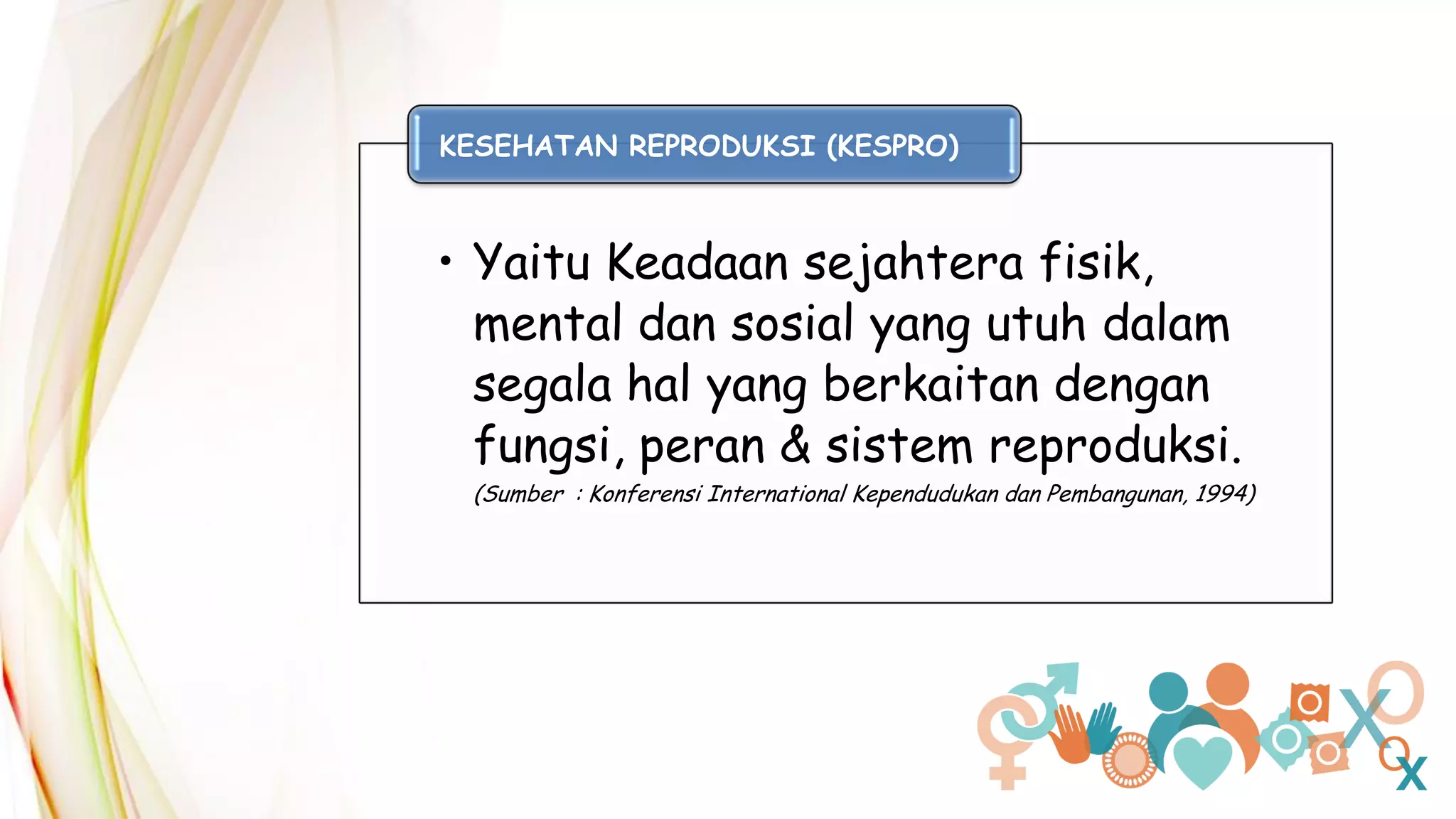 KESEHATAN REPRODUKSI (KESPRO)

• Yaitu Keadaan sejahtera fisik, mental dan sosial yang utuh dalam segala hal yang berkaitan dengan fungsi, peran & sistem reproduksi.
(Sumber : Konferensi International Kependudukan dan Pembangunan, 1994)